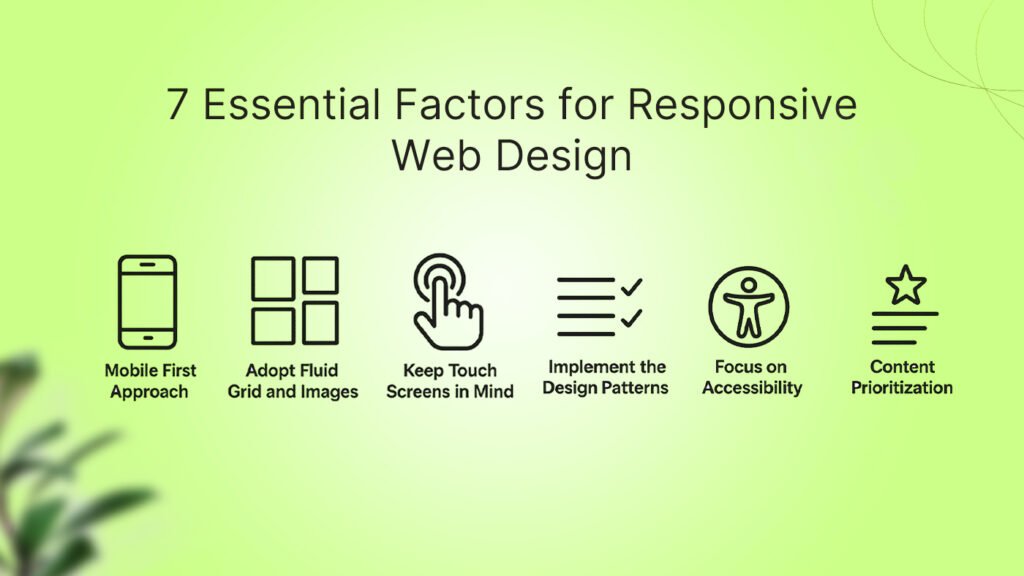 7 Essential Factors for Responsive Web Design

Mobile First Approach

Adopt Fluid Grid and Images

Keep Touch Screens in Mind

Implement the Design Patterns

Focus on Accessibility

Content Prioritization